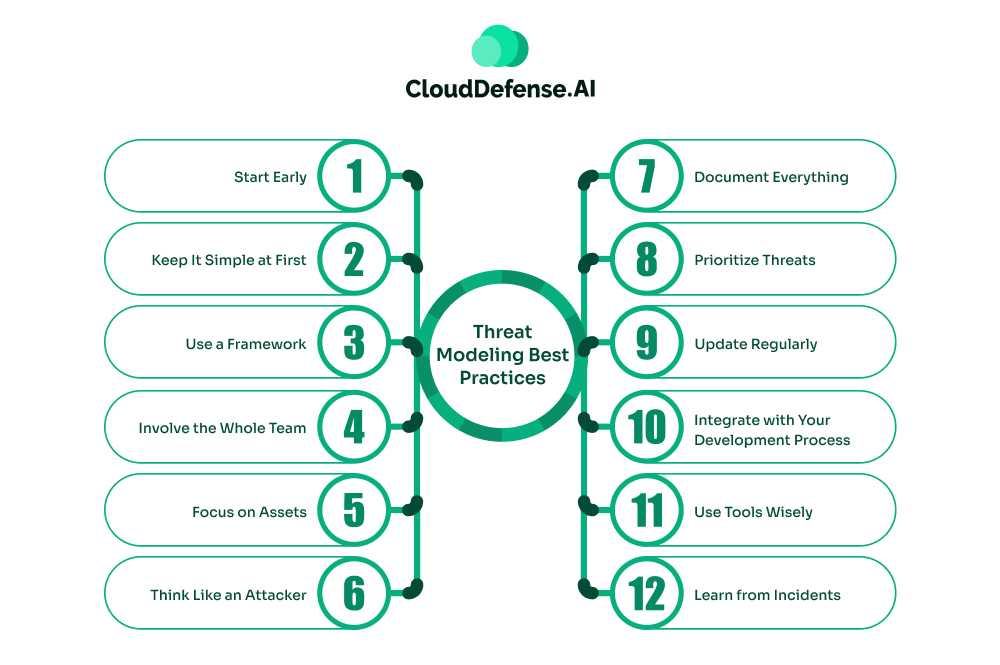 CloudDefense.AI

Threat Modeling Best Practices

Start Early 1

Keep It Simple at First 2

Use a Framework 3

Involve the Whole Team 4

Focus on Assets 5

Think Like an Attacker 6

7 Document Everything

8 Prioritize Threats

9 Update Regularly

10 Integrate with Your Development Process

11 Use Tools Wisely

12 Learn from Incidents